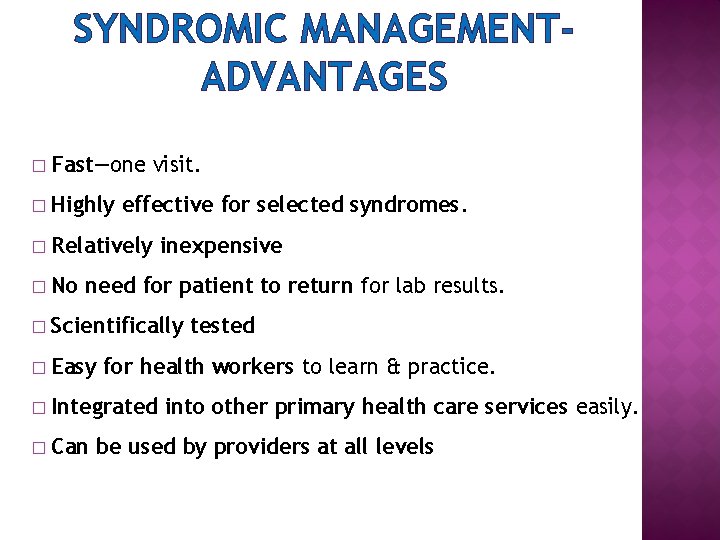 SYNDROMIC MANAGEMENT-ADVANTAGES

□ Fast—one visit.

□ Highly effective for selected syndromes.

□ Relatively inexpensive

□ No need for patient to return for lab results.

□ Scientifically tested

□ Easy for health workers to learn & practice.

□ Integrated into other primary health care services easily.

□ Can be used by providers at all levels